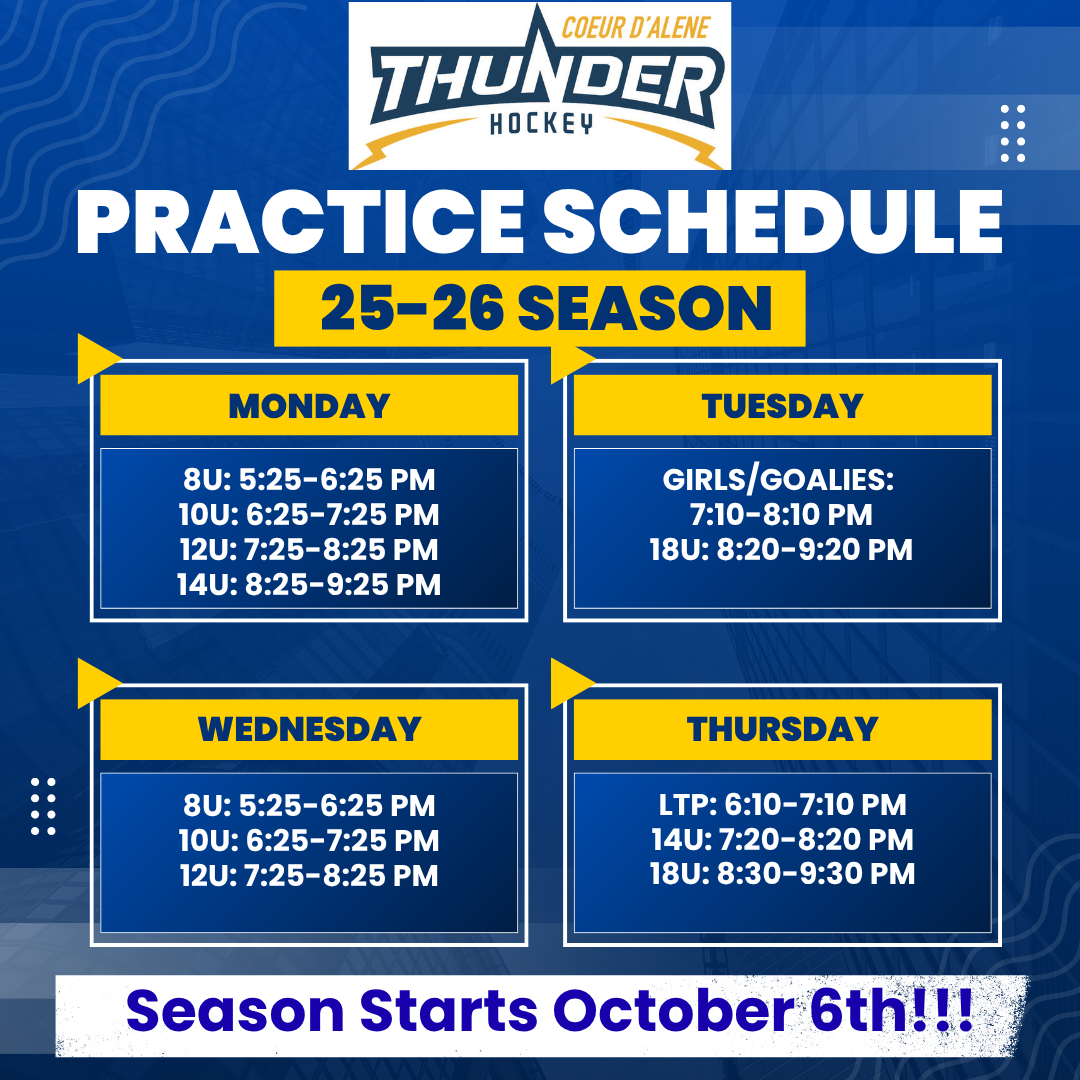 COEUR D'ALENE
THUNDER
HOCKEY

PRACTICE SCHEDULE

25-26 SEASON

MONDAY

8U: 5:25-6:25 PM
10U: 6:25-7:25 PM
12U: 7:25-8:25 PM
14U: 8:25-9:25 PM

TUESDAY

GIRLS/GOALIES: 7:10-8:10 PM
18U: 8:20-9:20 PM

WEDNESDAY

8U: 5:25-6:25 PM
10U: 6:25-7:25 PM
12U: 7:25-8:25 PM

THURSDAY

LTP: 6:10-7:10 PM
14U: 7:20-8:20 PM
18U: 8:30-9:30 PM

Season Starts October 6th!!!